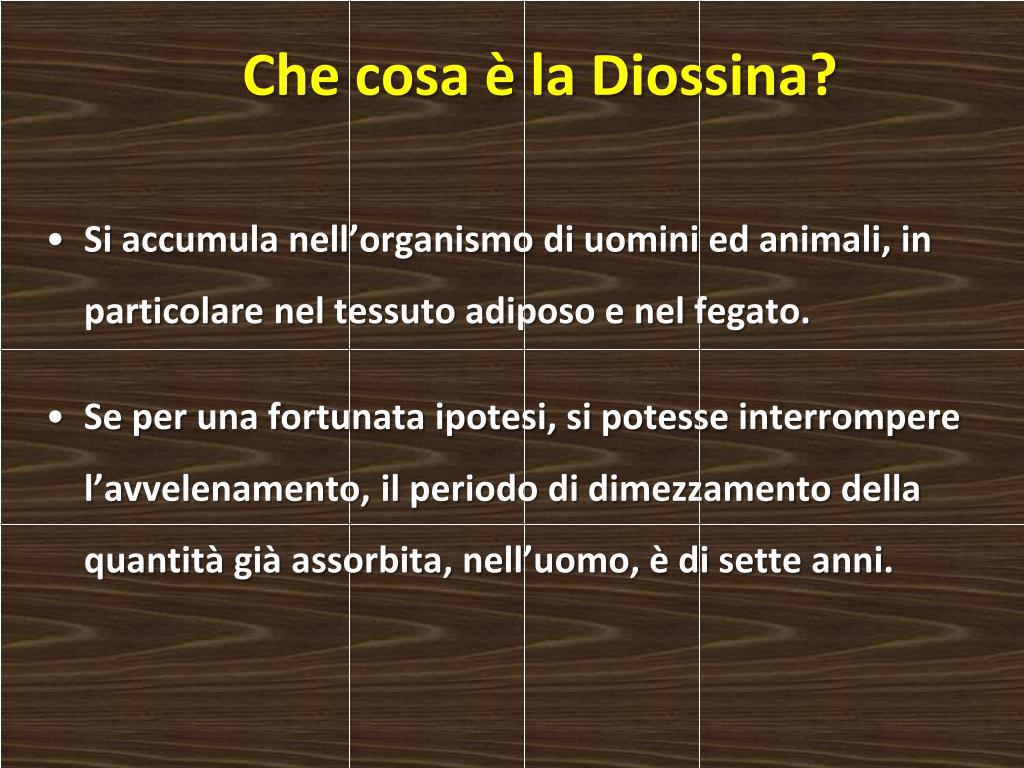 Che cosa è la Diossina?

• Si accumula nell’organismo di uomini ed animali, in particolare nel tessuto adiposo e nel fegato.

• Se per una fortunata ipotesi, si potesse interrompere l’avvelenamento, il periodo di dimezzamento della quantità già assorbita, nell’uomo, è di sette anni.